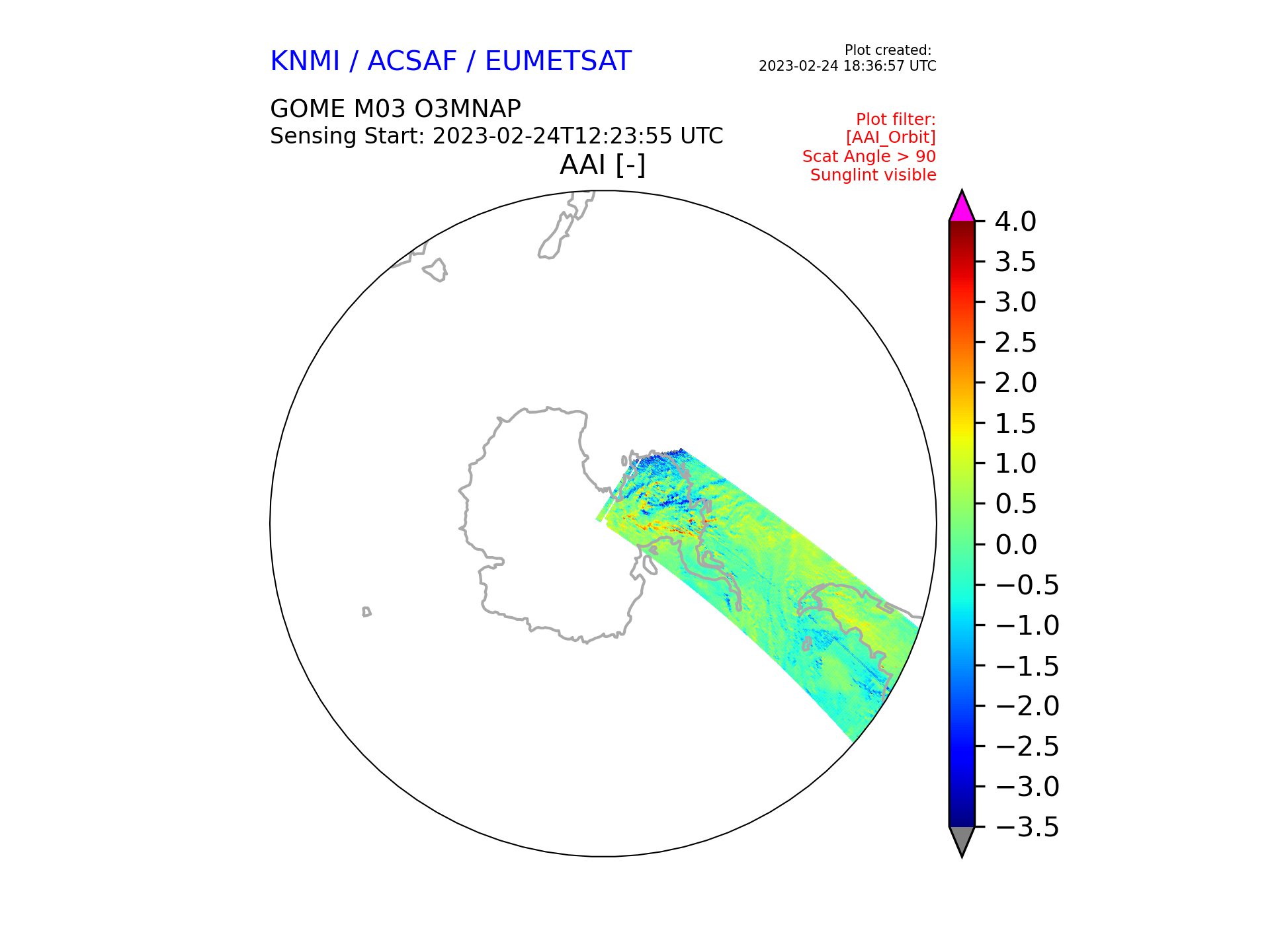 KNMI / ACSAF / EUMETSAT

Plot created:
2023-02-24 18:36:57 UTC

GOME M03 O3MNAP
Sensing Start: 2023-02-24T12:23:55 UTC

Plot filter:
[AAI_Orbit]
Scat Angle > 90
Sunglint visible

AAI [-]

4.0
3.5
3.0
2.5
2.0
1.5
1.0
0.5
0.0
−0.5
−1.0
−1.5
−2.0
−2.5
−3.0
−3.5